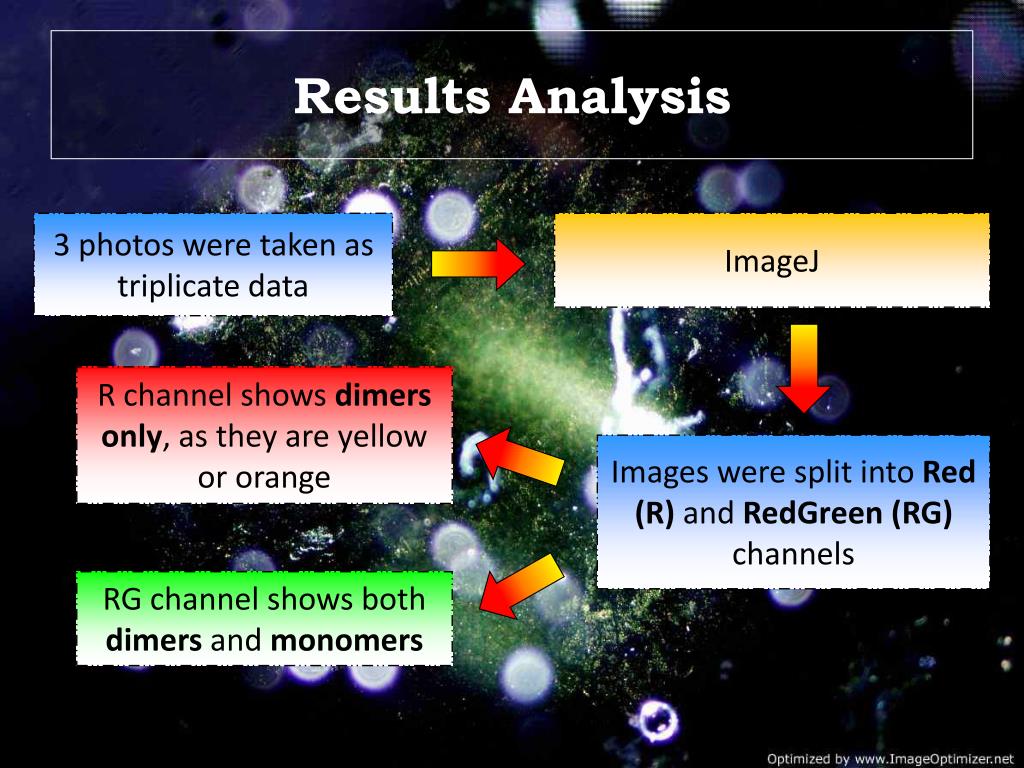 Results Analysis

3 photos were taken as triplicate data

ImageJ

Images were split into Red (R) and RedGreen (RG) channels

R channel shows dimers only, as they are yellow or orange

RG channel shows both dimers and monomers

Optimized by www.ImageOptimizer.net